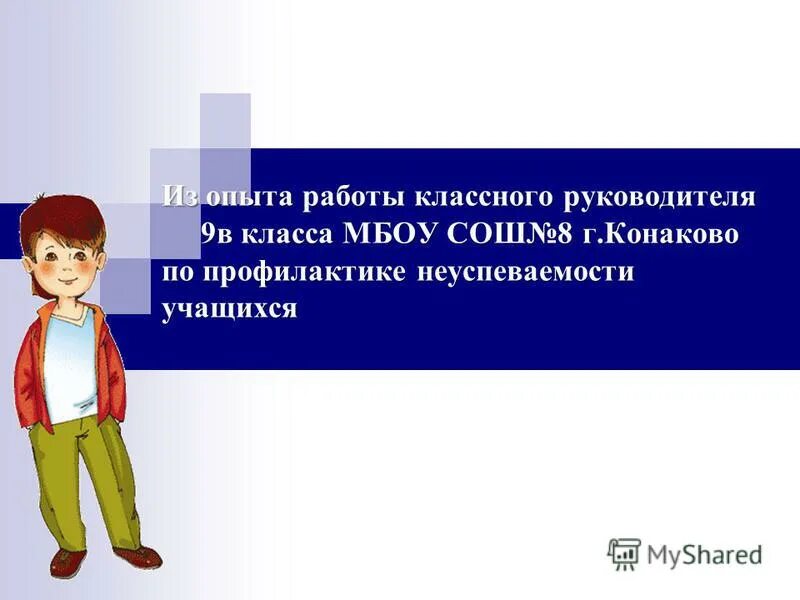 Из опыта работы классного руководителя 9в класса МБОУ СОШ№8 г.Конаково по профилактике неуспеваемости учащихся

MyShared